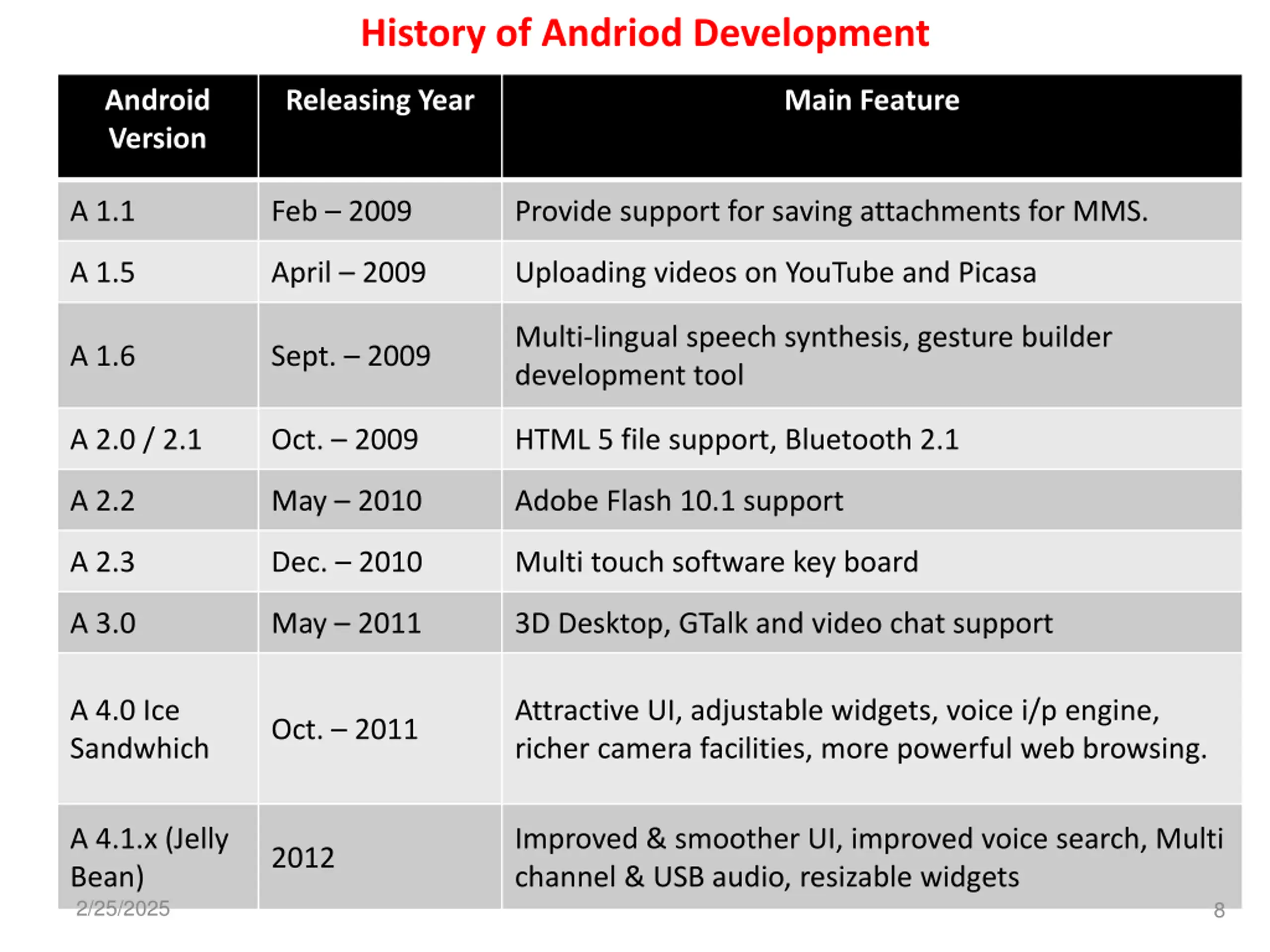 History of Andriod Development

| Android Version | Releasing Year | Main Feature |
|---|---|---|
| A 1.1 | Feb – 2009 | Provide support for saving attachments for MMS. |
| A 1.5 | April – 2009 | Uploading videos on YouTube and Picasa |
| A 1.6 | Sept. – 2009 | Multi-lingual speech synthesis, gesture builder development tool |
| A 2.0 / 2.1 | Oct. – 2009 | HTML 5 file support, Bluetooth 2.1 |
| A 2.2 | May – 2010 | Adobe Flash 10.1 support |
| A 2.3 | Dec. – 2010 | Multi touch software key board |
| A 3.0 | May – 2011 | 3D Desktop, GTalk and video chat support |
| A 4.0 Ice Sandwhich | Oct. – 2011 | Attractive UI, adjustable widgets, voice i/p engine, richer camera facilities, more powerful web browsing. |
| A 4.1.x (Jelly Bean) | 2012 | Improved & smoother UI, improved voice search, Multi channel & USB audio, resizable widgets |

2/25/2025

8